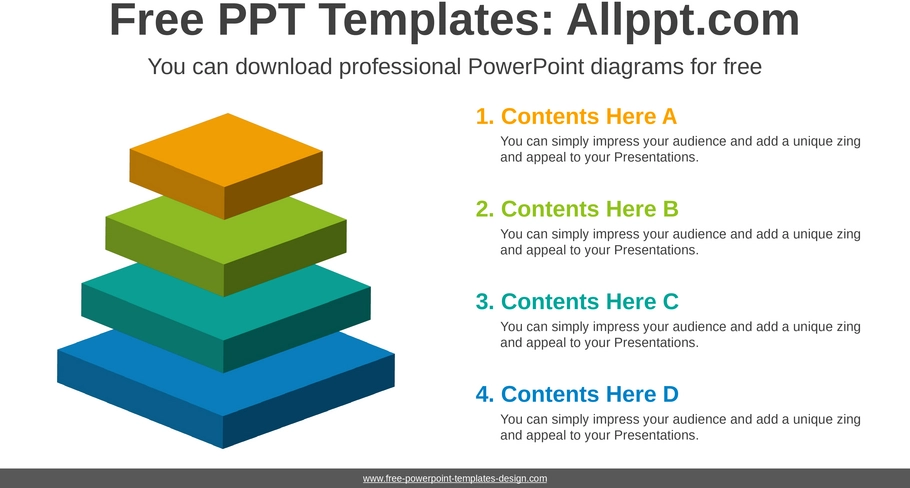 Free PPT Templates: Allppt.com

You can download professional PowerPoint diagrams for free

1. Contents Here A

You can simply impress your audience and add a unique zing and appeal to your Presentations.

2. Contents Here B

You can simply impress your audience and add a unique zing and appeal to your Presentations.

3. Contents Here C

You can simply impress your audience and add a unique zing and appeal to your Presentations.

4. Contents Here D

You can simply impress your audience and add a unique zing and appeal to your Presentations.

www.free-powerpoint-templates-design.com